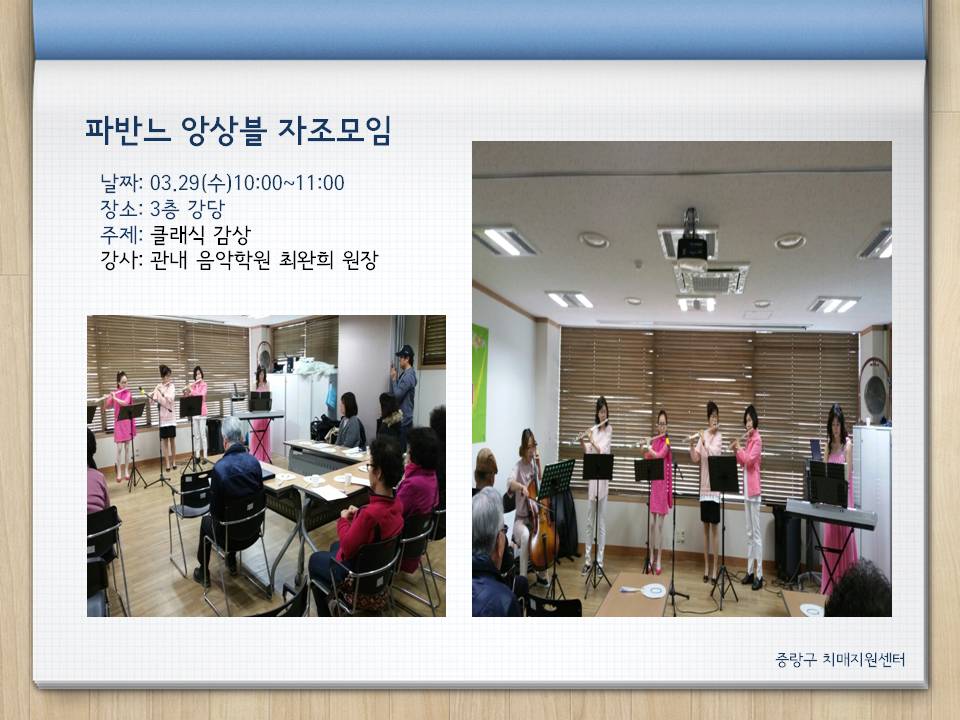 파반느 앙상블 자조모임

날짜: 03.29(수)10:00~11:00
장소: 3층 강당
주제: 클래식 감상
강사: 관내 음악학원 최완희 원장

중랑구 치매지원센터